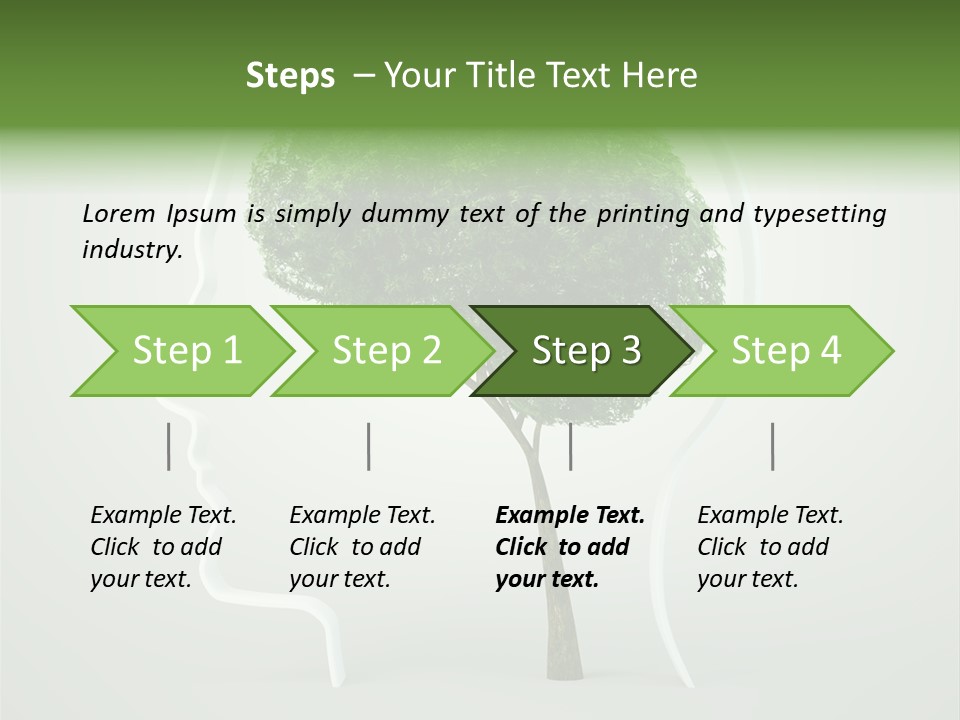 Steps – Your Title Text Here

Lorem Ipsum is simply dummy text of the printing and typesetting industry.

Step 1

Step 2

Step 3

Step 4

Example Text. Click to add your text.

Example Text. Click to add your text.

Example Text. Click to add your text.

Example Text. Click to add your text.